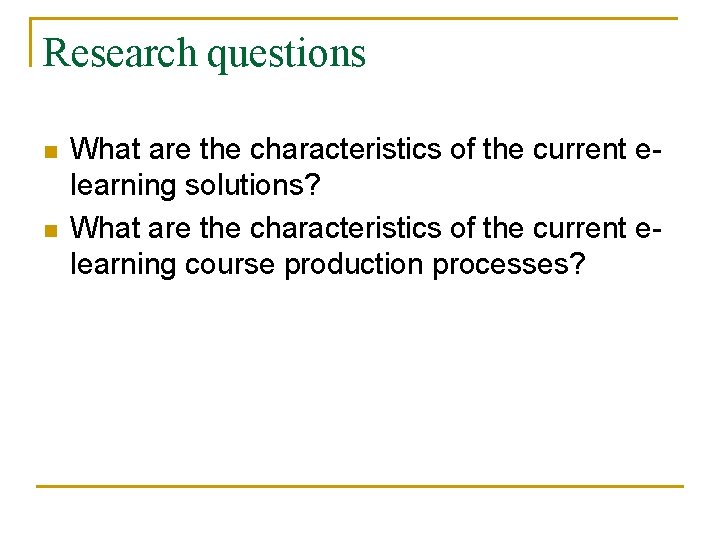 Research questions

- What are the characteristics of the current e-learning solutions?
- What are the characteristics of the current e-learning course production processes?